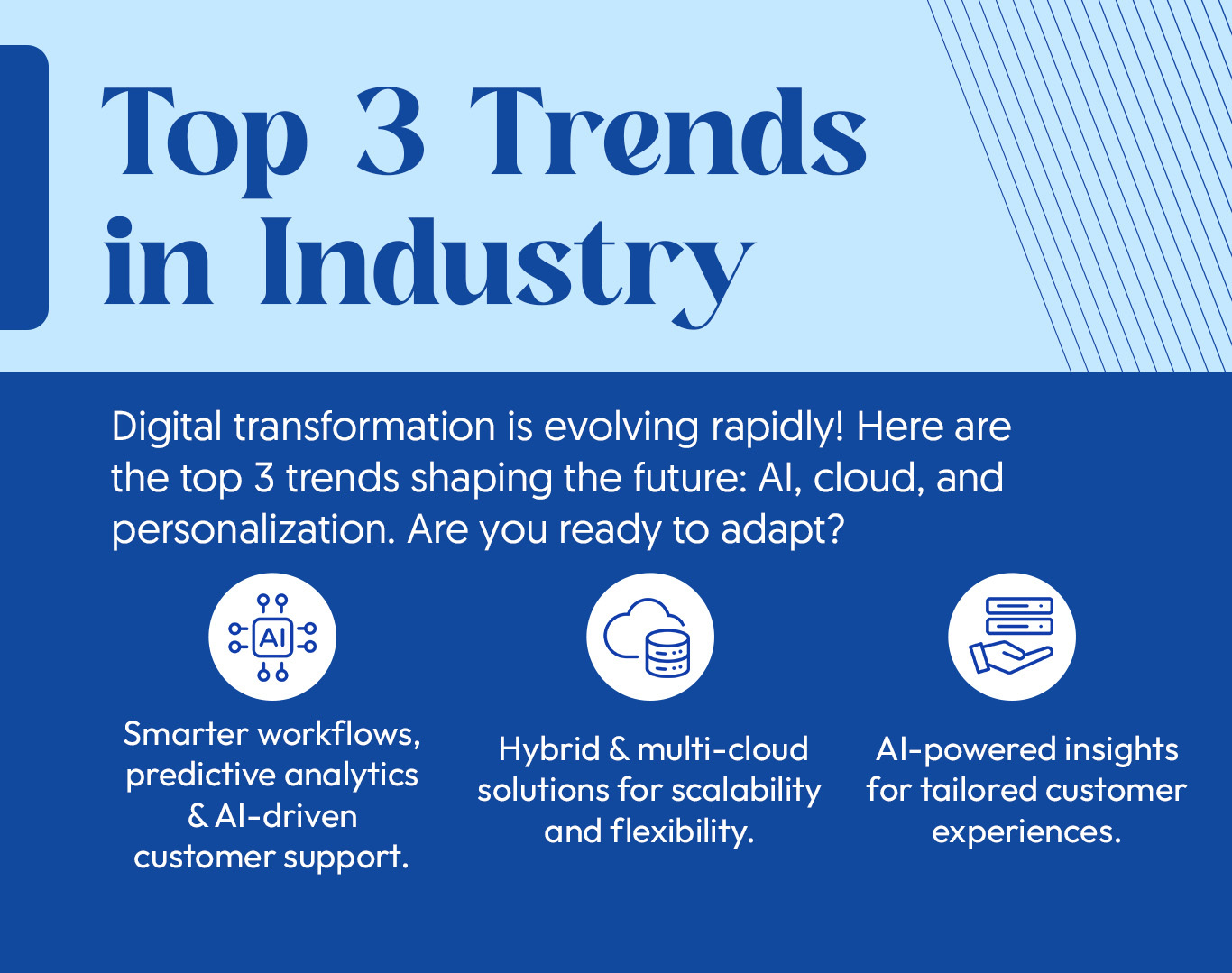 Top 3 Trends in Industry

Digital transformation is evolving rapidly! Here are the top 3 trends shaping the future: AI, cloud, and personalization. Are you ready to adapt?

AI

Smarter workflows, predictive analytics & AI-driven customer support.

Hybrid & multi-cloud solutions for scalability and flexibility.

AI-powered insights for tailored customer experiences.